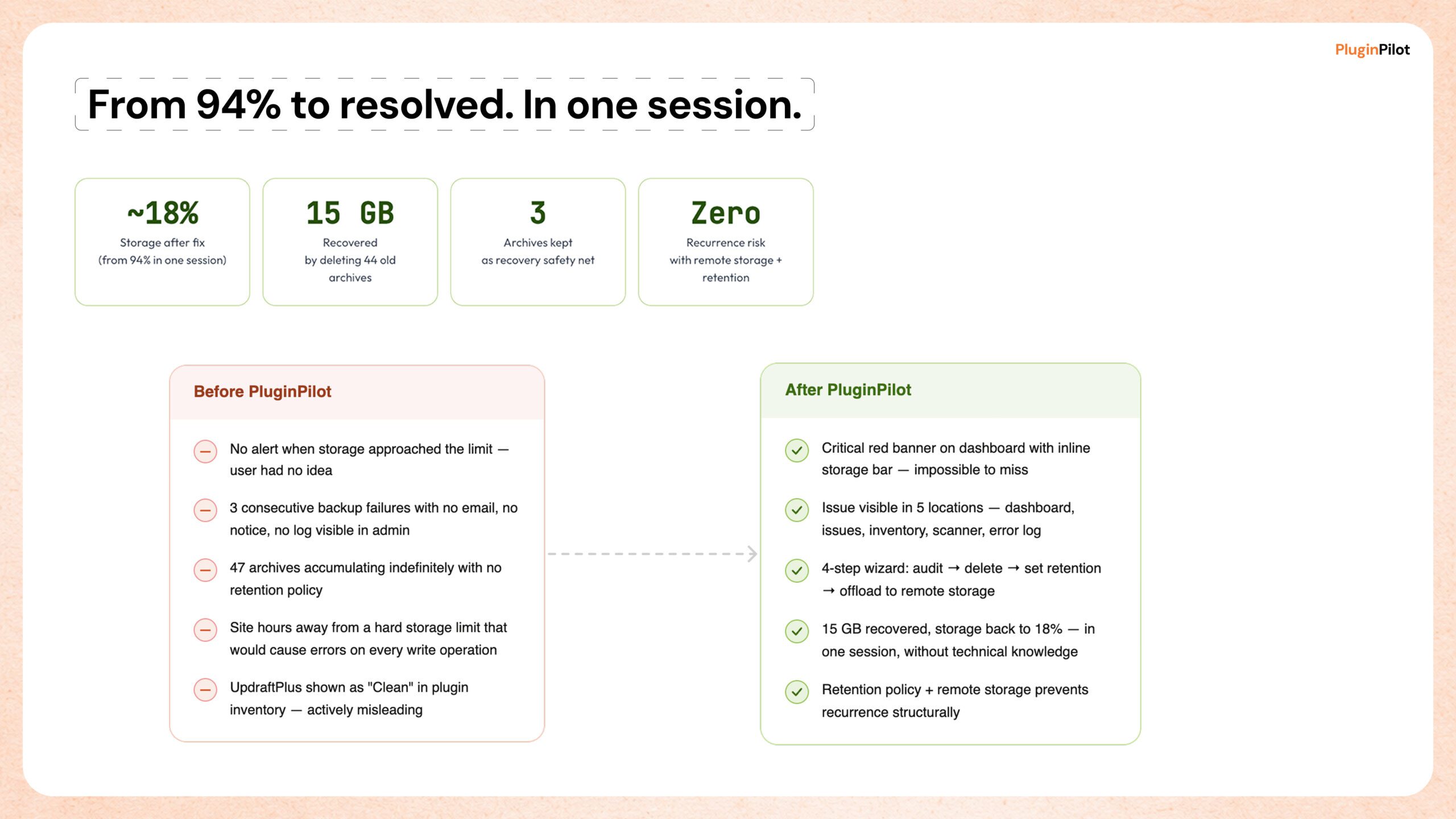 PluginPilot

From 94% to resolved. In one session.

~18%
Storage after fix (from 94% in one session)

15 GB
Recovered by deleting 44 old archives

3
Archives kept as recovery safety net

Zero
Recurrence risk with remote storage + retention

Before PluginPilot

No alert when storage approached the limit — user had no idea

3 consecutive backup failures with no email, no notice, no log visible in admin

47 archives accumulating indefinitely with no retention policy

Site hours away from a hard storage limit that would cause errors on every write operation

UpdraftPlus shown as "Clean" in plugin inventory — actively misleading

After PluginPilot

Critical red banner on dashboard with inline storage bar — impossible to miss

Issue visible in 5 locations — dashboard, issues, inventory, scanner, error log

4-step wizard: audit → delete → set retention → offload to remote storage

15 GB recovered, storage back to 18% — in one session, without technical knowledge

Retention policy + remote storage prevents recurrence structurally